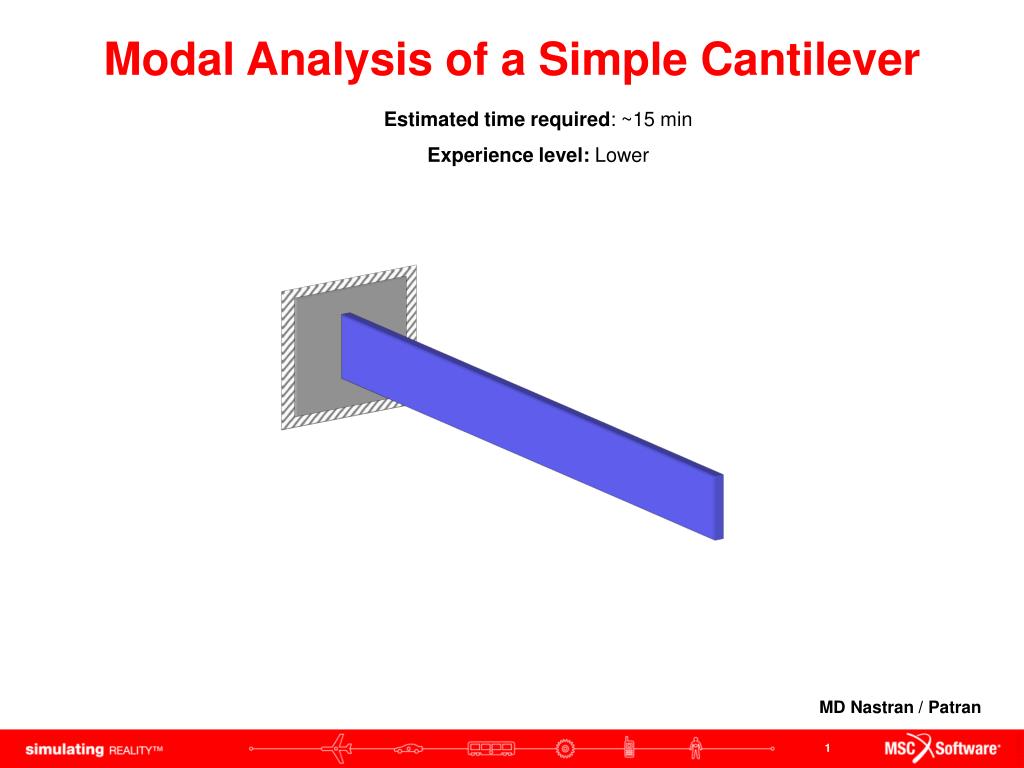 Modal Analysis of a Simple Cantilever

Estimated time required: ~15 min

Experience level: Lower

MD Nastran / Patran

simulating REALITY™

1

MSC Software®